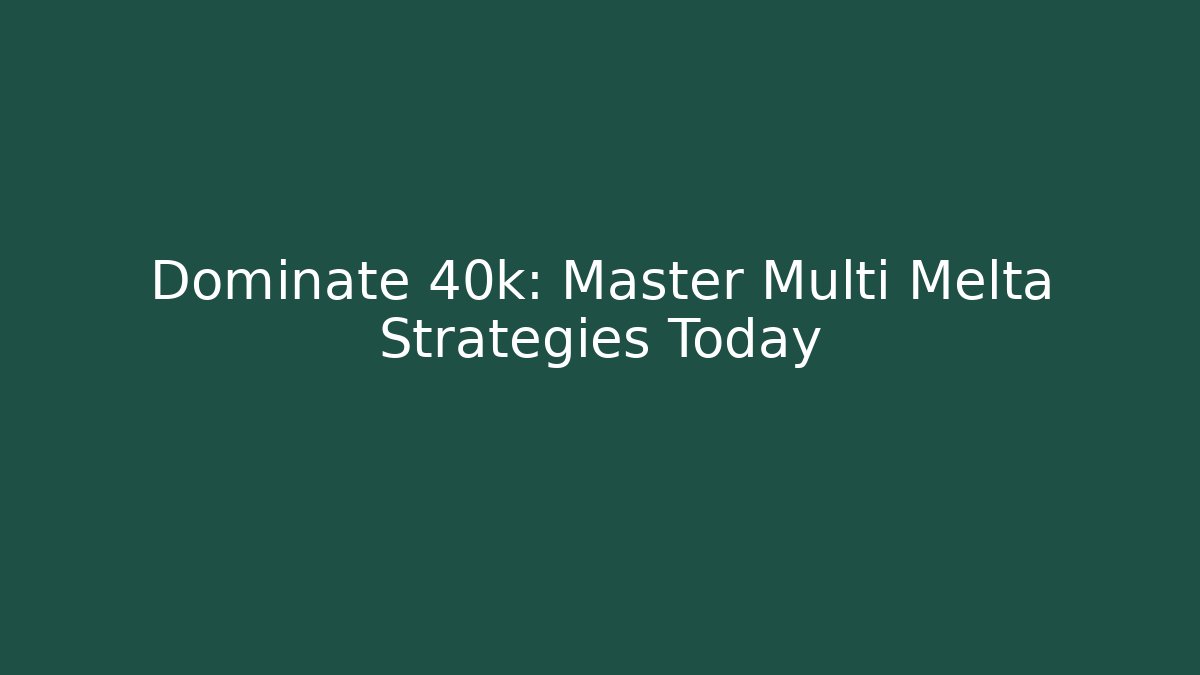 Dominate 40k: Master Multi Melta Strategies Today